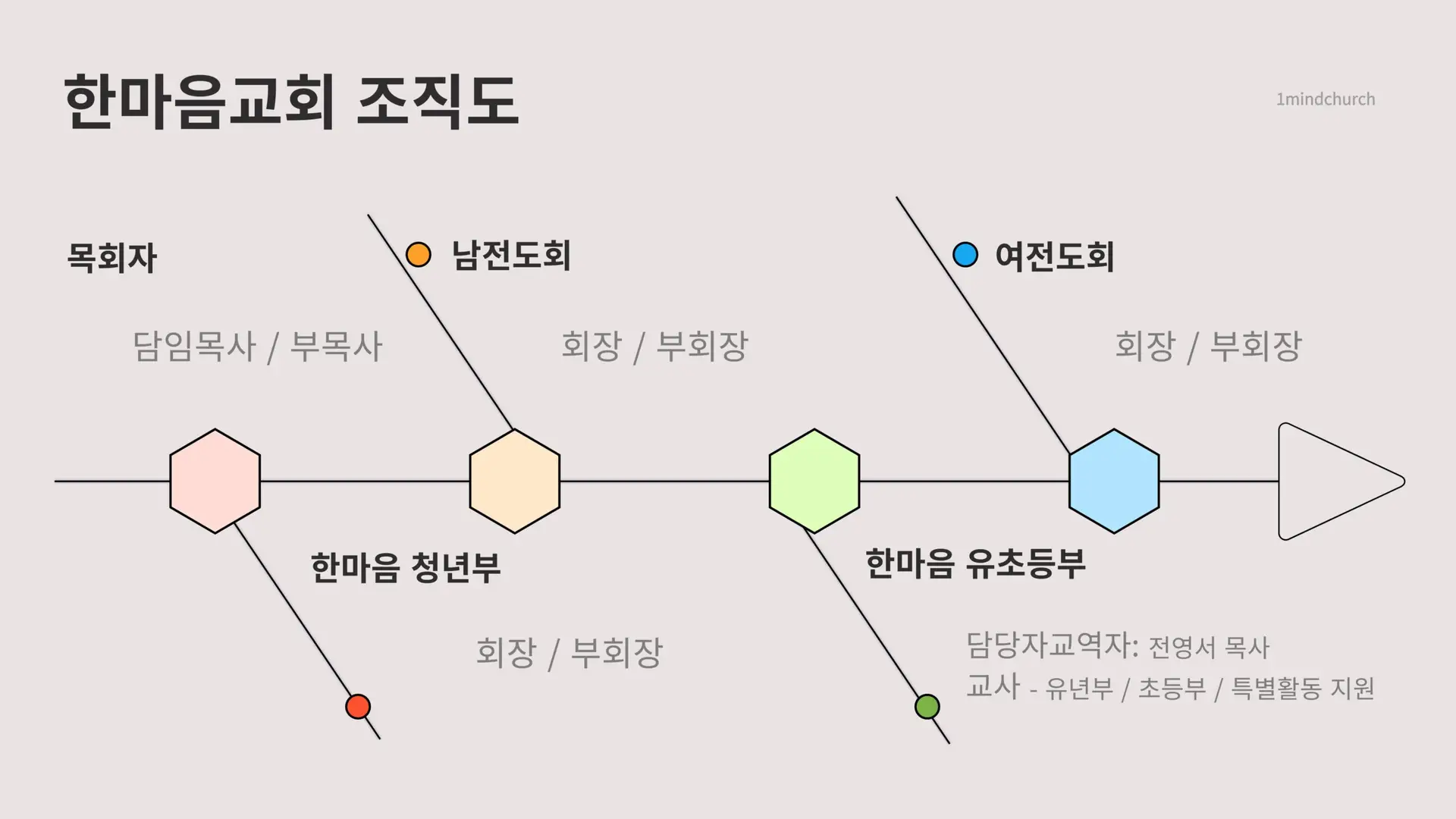 한마음교회 조직도

1mindchurch

목회자

담임목사 / 부목사

남전도회

회장 / 부회장

여전도회

회장 / 부회장

한마음 청년부

회장 / 부회장

한마음 유초등부

담당자교역자: 전영서 목사

교사 - 유년부 / 초등부 / 특별활동 지원